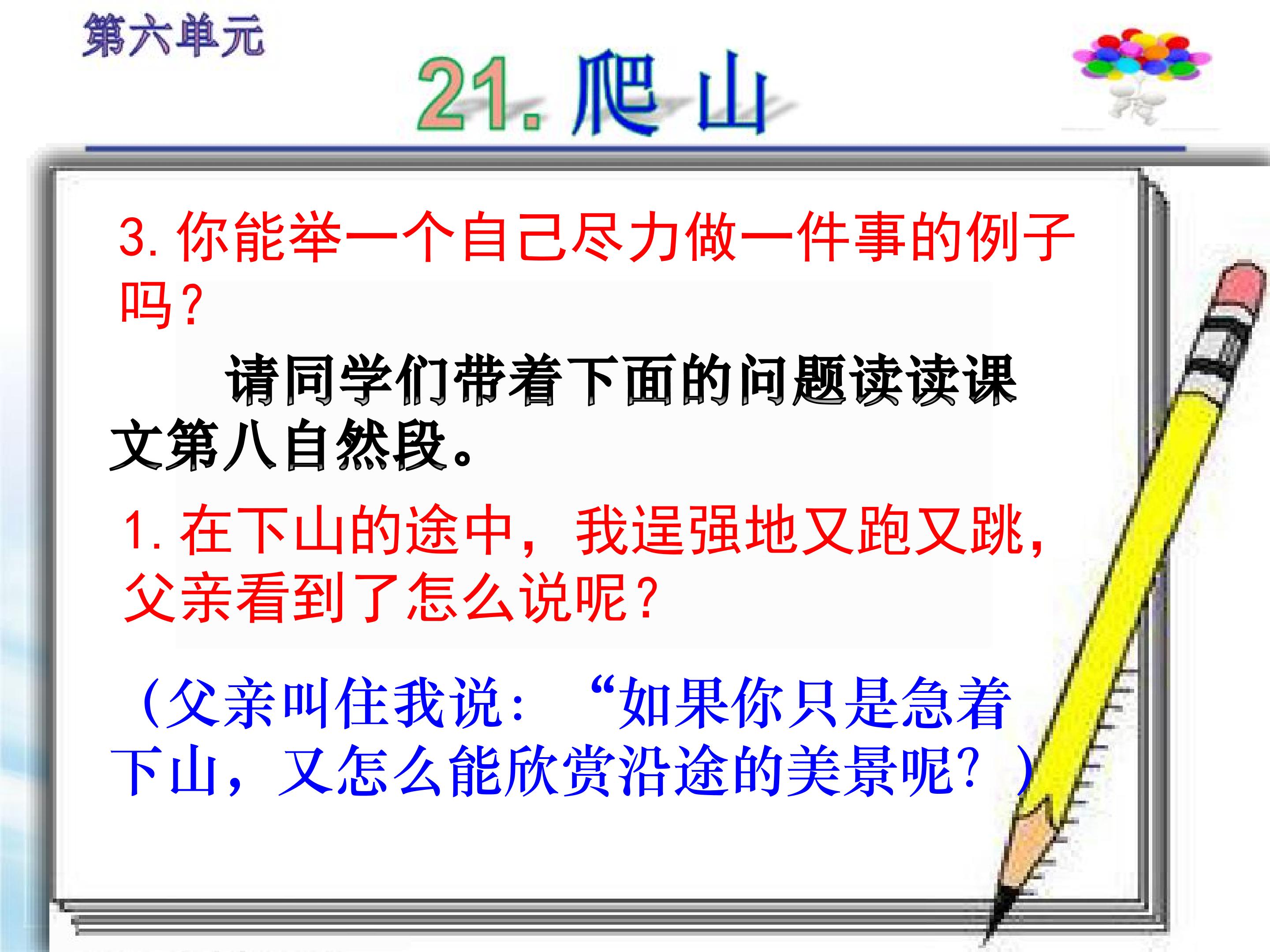 第六单元

21. 爬山

3. 你能举一个自己尽力做一件事的例子吗？

请同学们带着下面的问题读读课文第八自然段。

1. 在下山的途中，我逞强地又跑又跳，父亲看到了怎么说呢？

（父亲叫住我说：“如果你只是急着下山，又怎么能欣赏沿途的美景呢？）